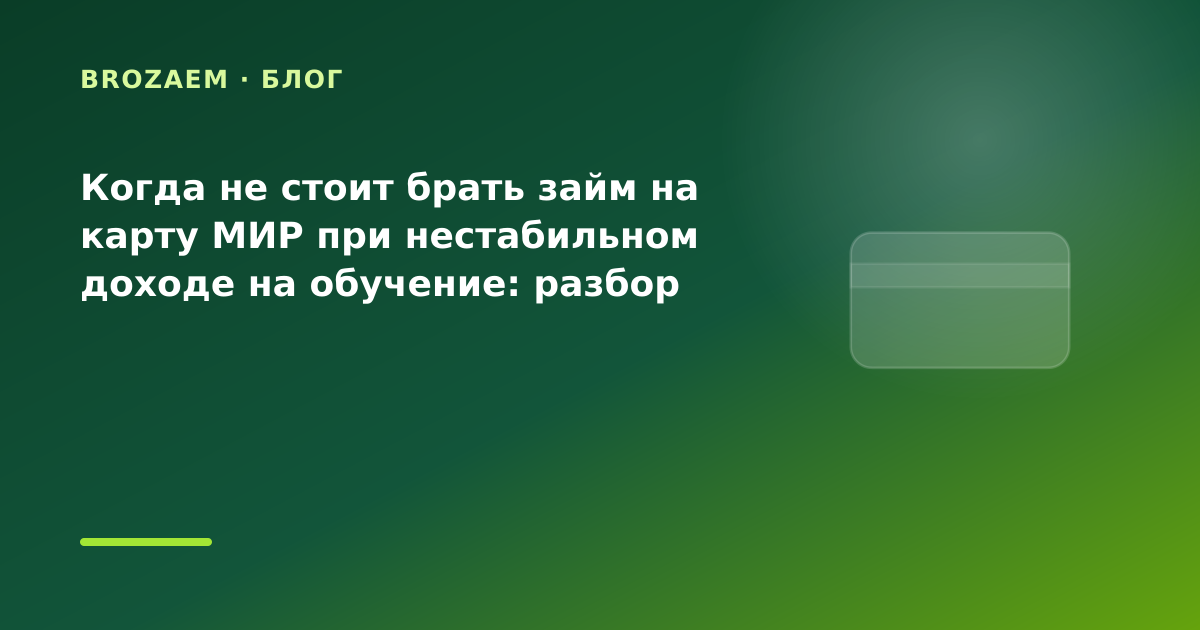 BROZAEM · БЛОГ

Когда не стоит брать займ на карту МИР при нестабильном доходе на обучение: разбор